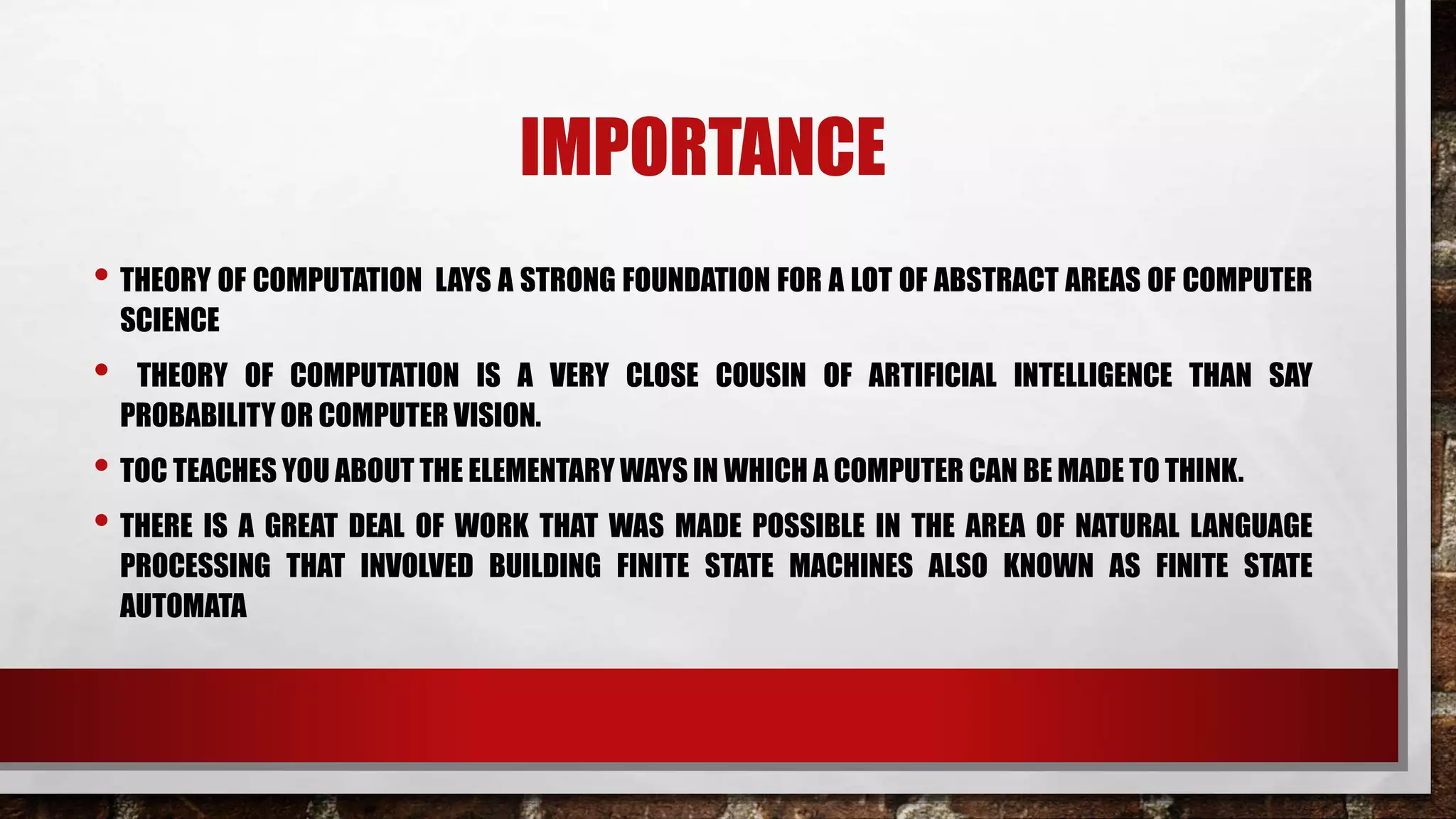 IMPORTANCE

• THEORY OF COMPUTATION LAYS A STRONG FOUNDATION FOR A LOT OF ABSTRACT AREAS OF COMPUTER SCIENCE

• THEORY OF COMPUTATION IS A VERY CLOSE COUSIN OF ARTIFICIAL INTELLIGENCE THAN SAY PROBABILITY OR COMPUTER VISION.

• TOC TEACHES YOU ABOUT THE ELEMENTARY WAYS IN WHICH A COMPUTER CAN BE MADE TO THINK.

• THERE IS A GREAT DEAL OF WORK THAT WAS MADE POSSIBLE IN THE AREA OF NATURAL LANGUAGE PROCESSING THAT INVOLVED BUILDING FINITE STATE MACHINES ALSO KNOWN AS FINITE STATE AUTOMATA